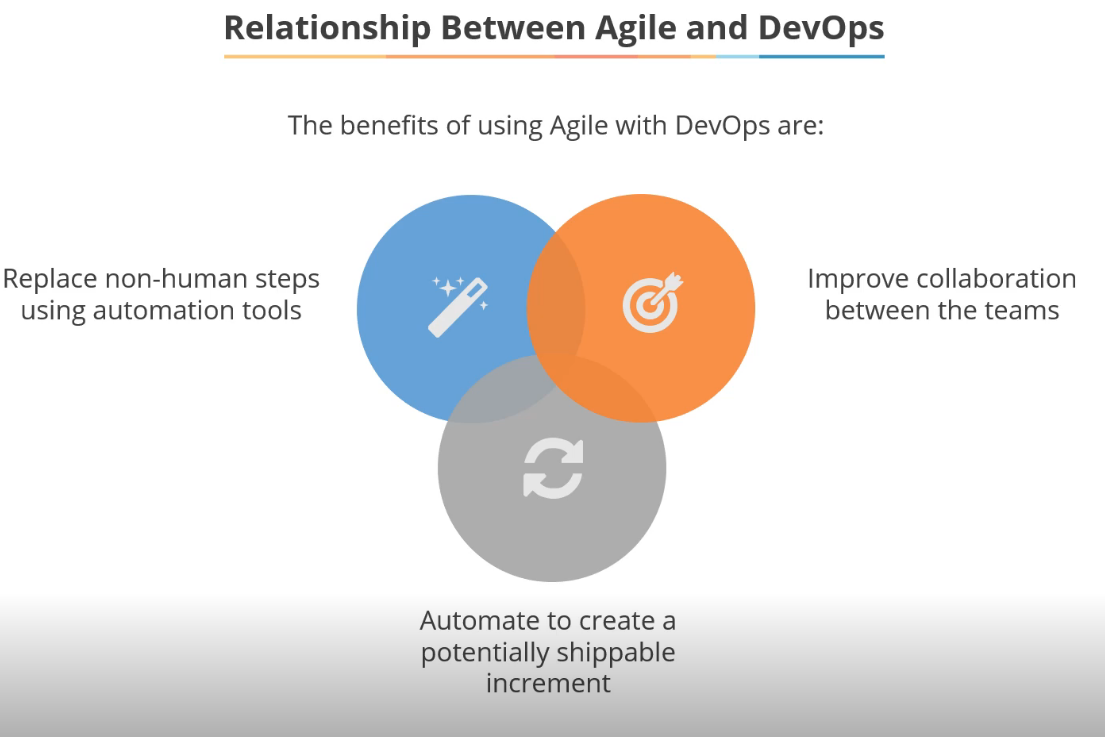 Relationship Between Agile and DevOps

The benefits of using Agile with DevOps are:

Replace non-human steps using automation tools

Improve collaboration between the teams

Automate to create a potentially shippable increment